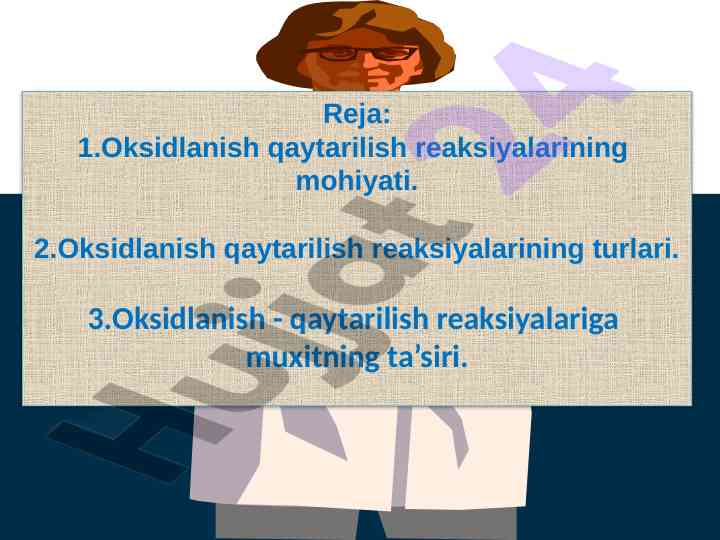 Reja:
1.Oksidlanish qaytarilish reaksiyalarining mohiyati.

2.Oksidlanish qaytarilish reaksiyalarining turlari.

3.Oksidlanish - qaytarilish reaksiyalariga muxitning ta’siri.

Hujjat24